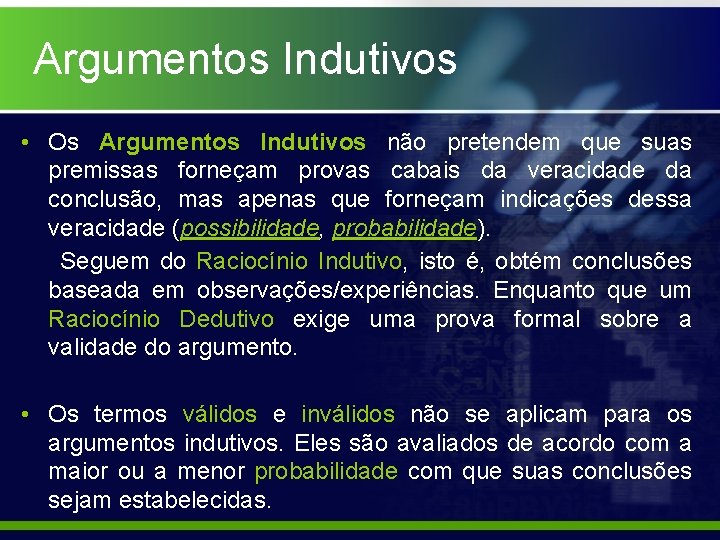 Argumentos Indutivos

• Os Argumentos Indutivos não pretendem que suas premissas forneçam provas cabais da veracidade da conclusão, mas apenas que forneçam indicações dessa veracidade (possibilidade, probabilidade).

Seguem do Raciocínio Indutivo, isto é, obtém conclusões baseada em observações/experiências. Enquanto que um Raciocínio Dedutivo exige uma prova formal sobre a validade do argumento.

• Os termos válidos e inválidos não se aplicam para os argumentos indutivos. Eles são avaliados de acordo com a maior ou a menor probabilidade com que suas conclusões sejam estabelecidas.